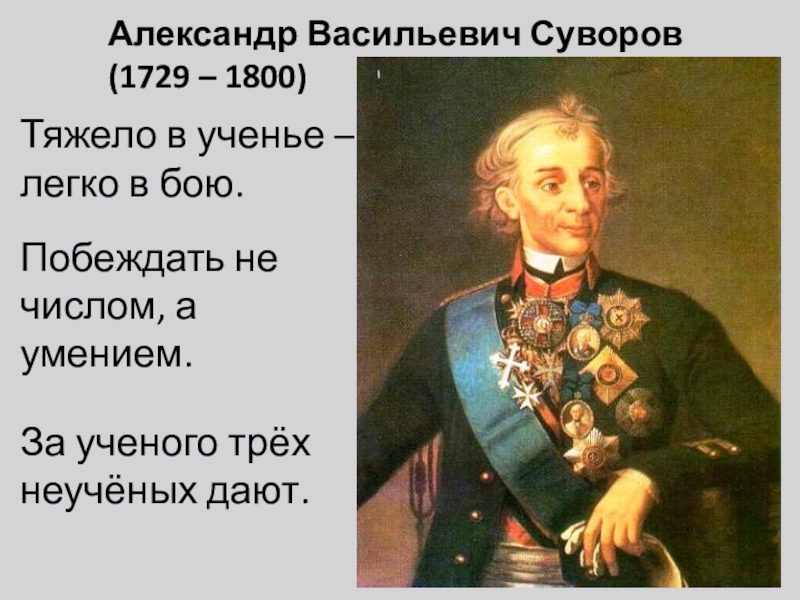 Александр Васильевич Суворов
(1729 – 1800)

Тяжело в ученье – легко в бою.

Побеждать не числом, а умением.

За ученого трёх неучёных дают.